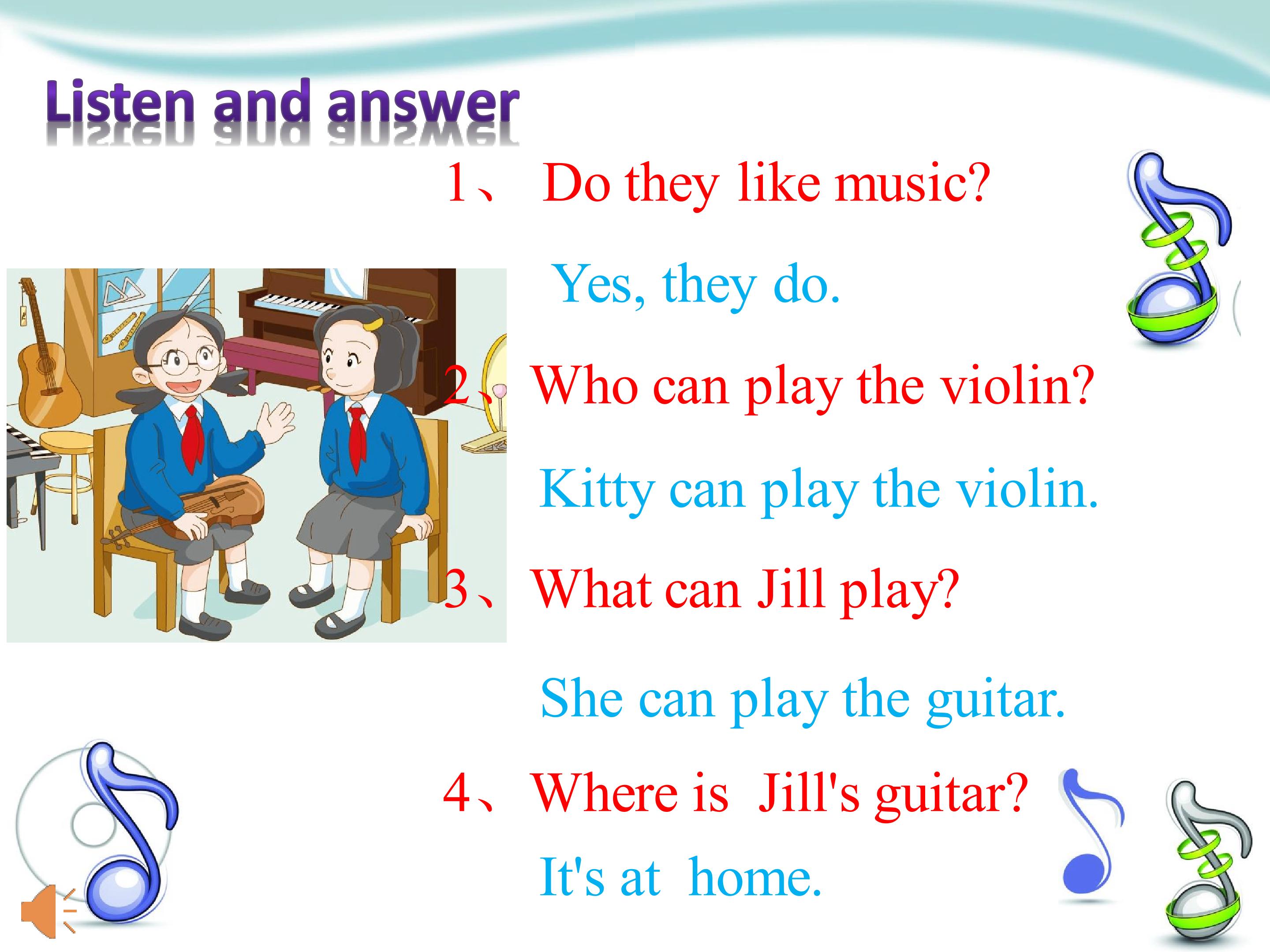 Listen and answer

1、 Do they like music?

Yes, they do.

2、 Who can play the violin?

Kitty can play the violin.

3、 What can Jill play?

She can play the guitar.

4、 Where is Jill's guitar?

It's at home.